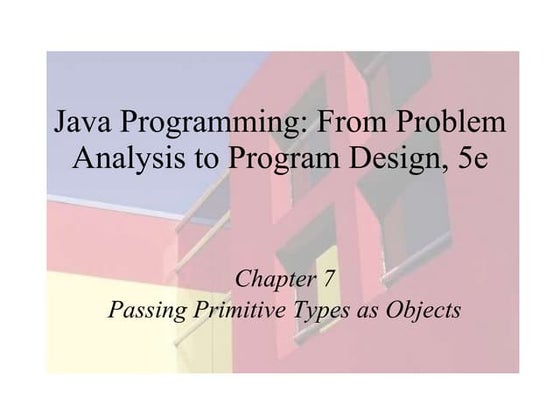 Java Programming: From Problem Analysis to Program Design, 5e

Chapter 7
Passing Primitive Types as Objects